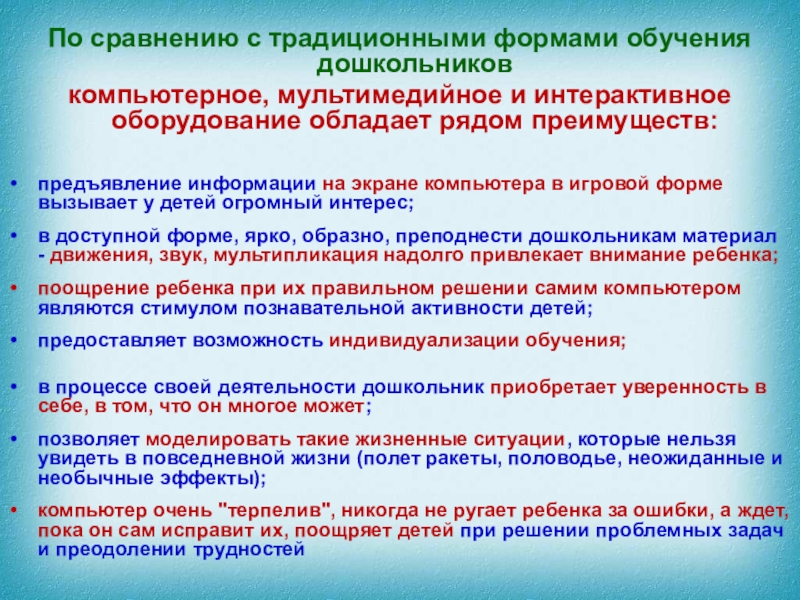 По сравнению с традиционными формами обучения дошкольников

компьютерное, мультимедийное и интерактивное оборудование обладает рядом преимуществ:

• предъявление информации на экране компьютера в игровой форме вызывает у детей огромный интерес;
• в доступной форме, ярко, образно, преподнести дошкольникам материал - движения, звук, мультипликация надолго привлекает внимание ребенка;
• поощрение ребенка при их правильном решении самим компьютером являются стимулом познавательной активности детей;
• предоставляет возможность индивидуализации обучения;
• в процессе своей деятельности дошкольник приобретает уверенность в себе, в том, что он многое может;
• позволяет моделировать такие жизненные ситуации, которые нельзя увидеть в повседневной жизни (полет ракеты, половодье, неожиданные и необычные эффекты);
• компьютер очень "терпелив", никогда не ругает ребенка за ошибки, а ждет, пока он сам исправит их, поощряет детей при решении проблемных задач и преодолении трудностей